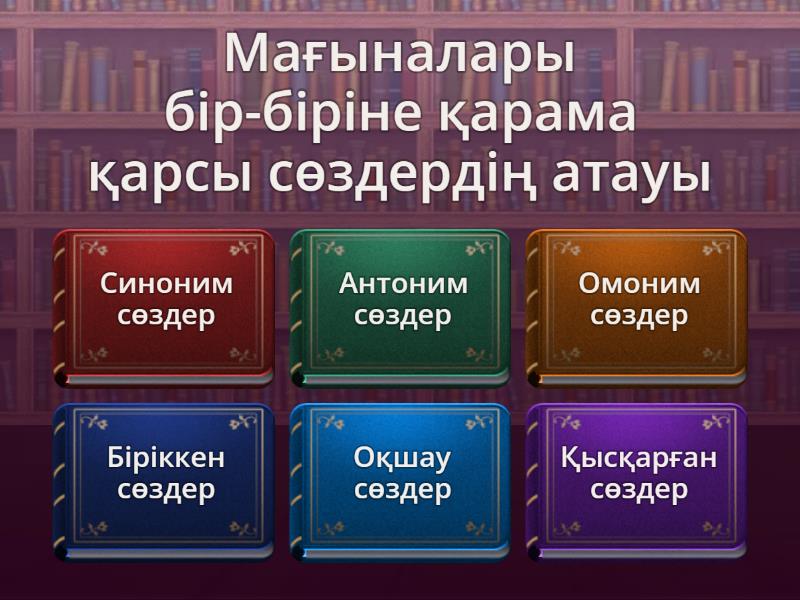 Мағыналары бір-біріне қарама қарсы сөздердің атауы

Синоним сөздер

Антоним сөздер

Омоним сөздер

Біріккен сөздер

Оқшау сөздер

Қысқарған сөздер